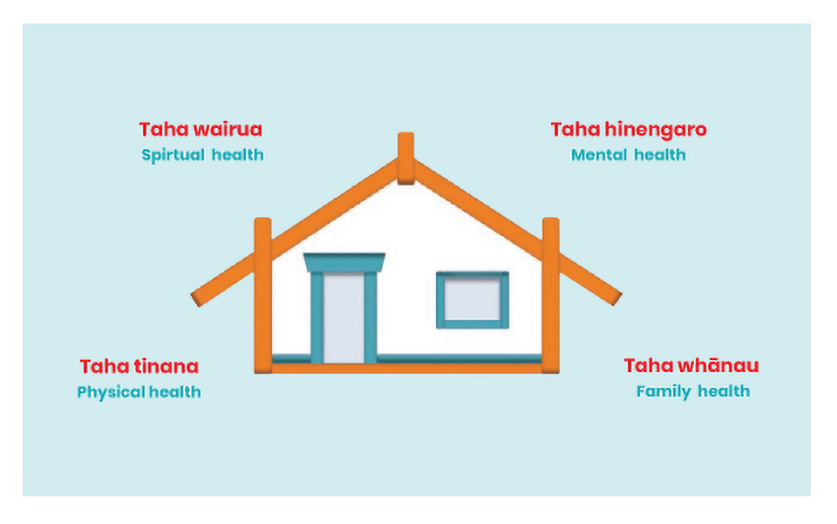 Taha wairua
Spirtual health

Taha hinengaro
Mental health

Taha tinana
Physical health

Taha whānau
Family health